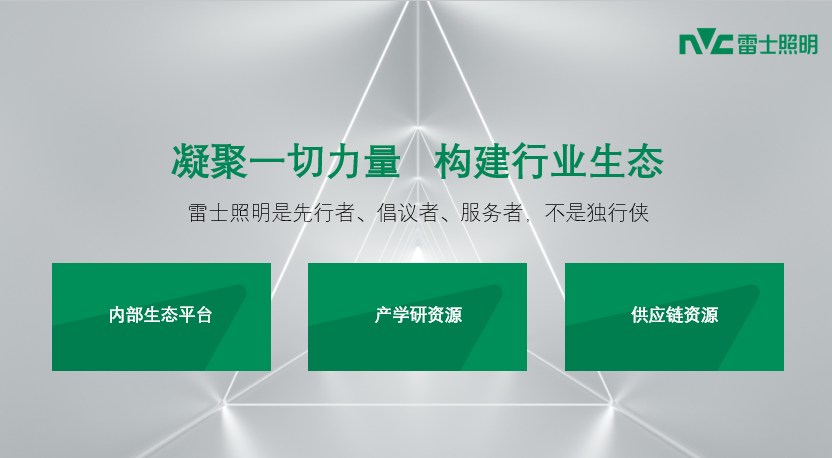 NVC 雷士照明

凝聚一切力量　构建行业生态

雷士照明是先行者、倡议者、服务者，不是独行侠

内部生态平台

产学研资源

供应链资源